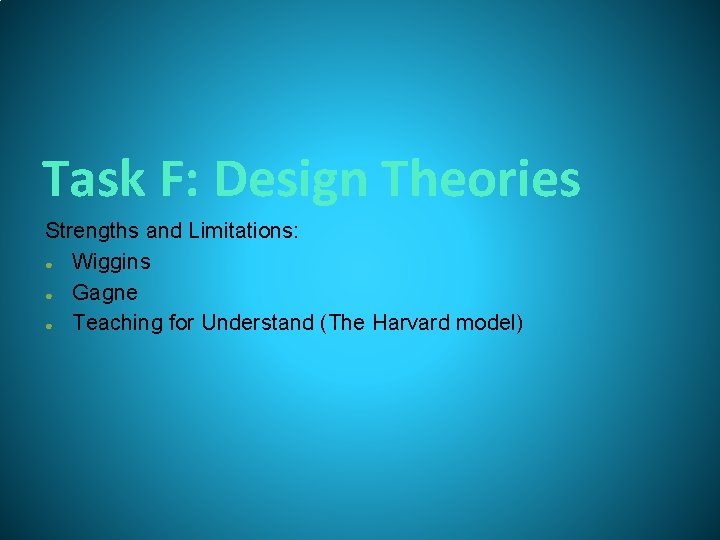 Task F: Design Theories

Strengths and Limitations:
- Wiggins
- Gagne
- Teaching for Understand (The Harvard model)